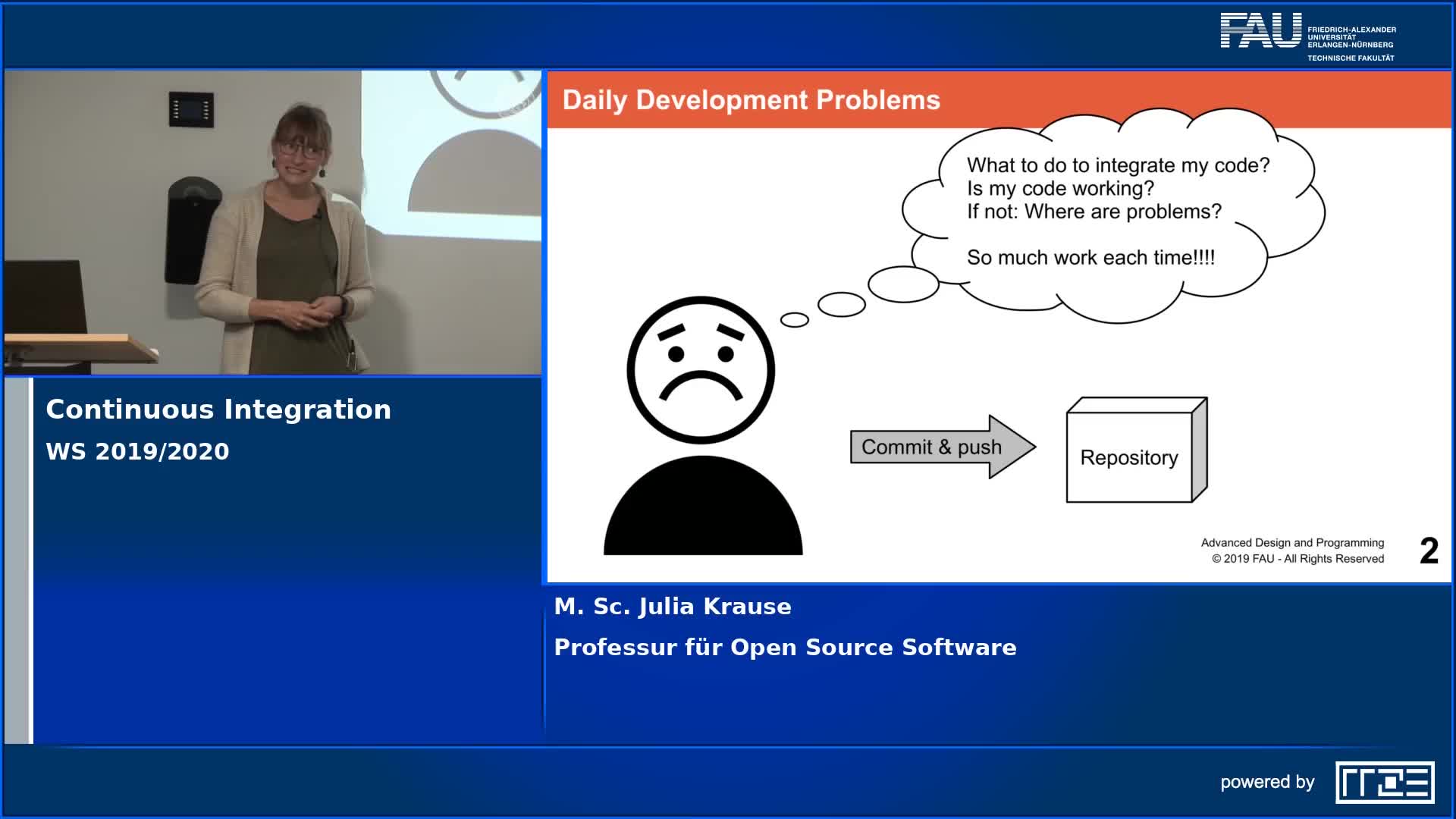 FAU FRIEDRICH-ALEXANDER UNIVERSITÄT ERLANGEN-NÜRNBERG TECHNISCHE FAKULTÄT

Daily Development Problems

What to do to integrate my code?
Is my code working?
If not: Where are problems?

So much work each time!!!!

Commit & push

Repository

Advanced Design and Programming
© 2019 FAU - All Rights Reserved

2

Continuous Integration
WS 2019/2020

M. Sc. Julia Krause
Professur für Open Source Software

powered by RRZE